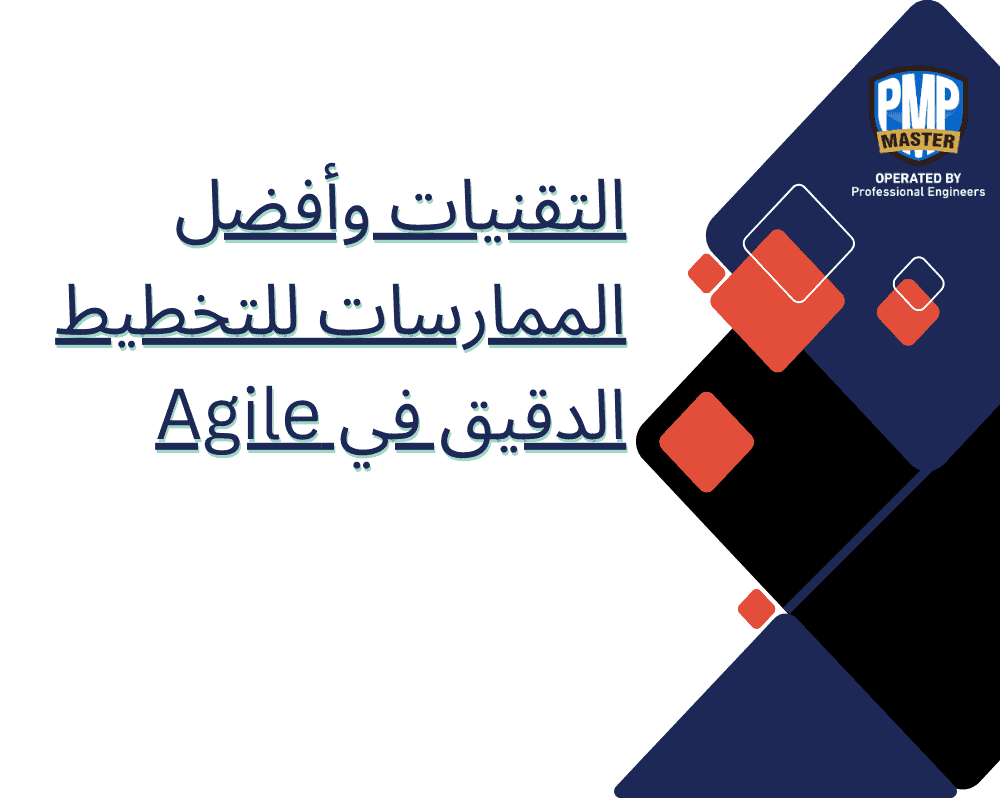 PMP
MASTER
OPERATED BY
Professional Engineers

التقنيات وأفضل الممارسات للتخطيط الدقيق في Agile